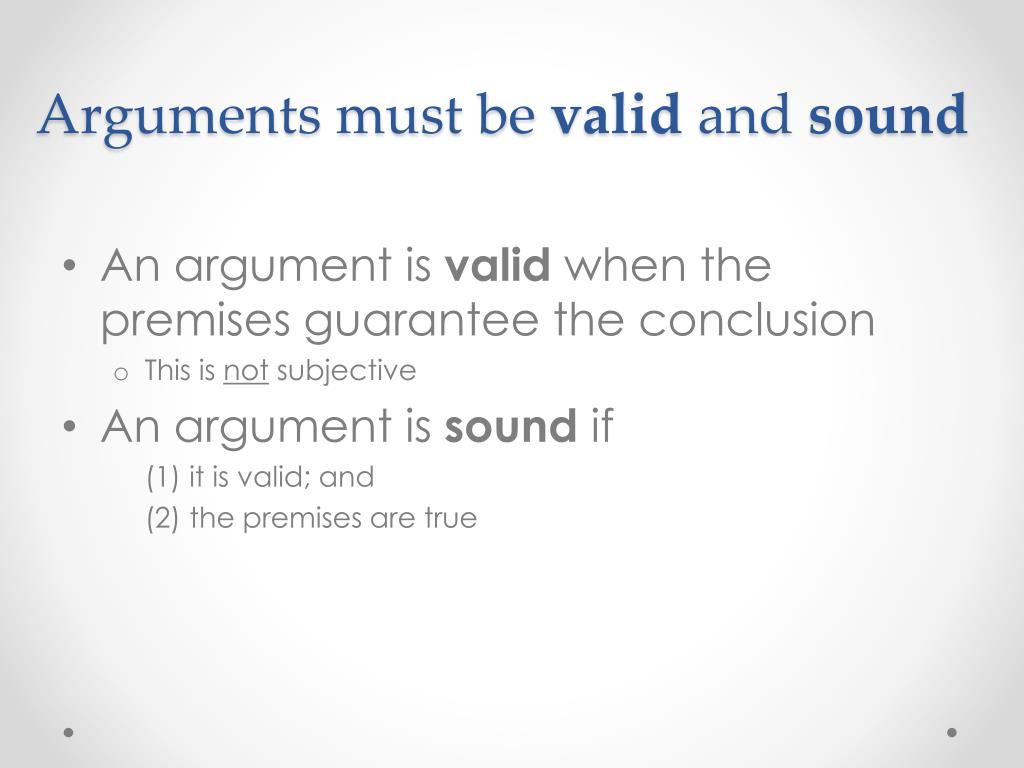 Arguments must be valid and sound

• An argument is valid when the premises guarantee the conclusion
  o This is not subjective
• An argument is sound if
  (1) it is valid; and
  (2) the premises are true